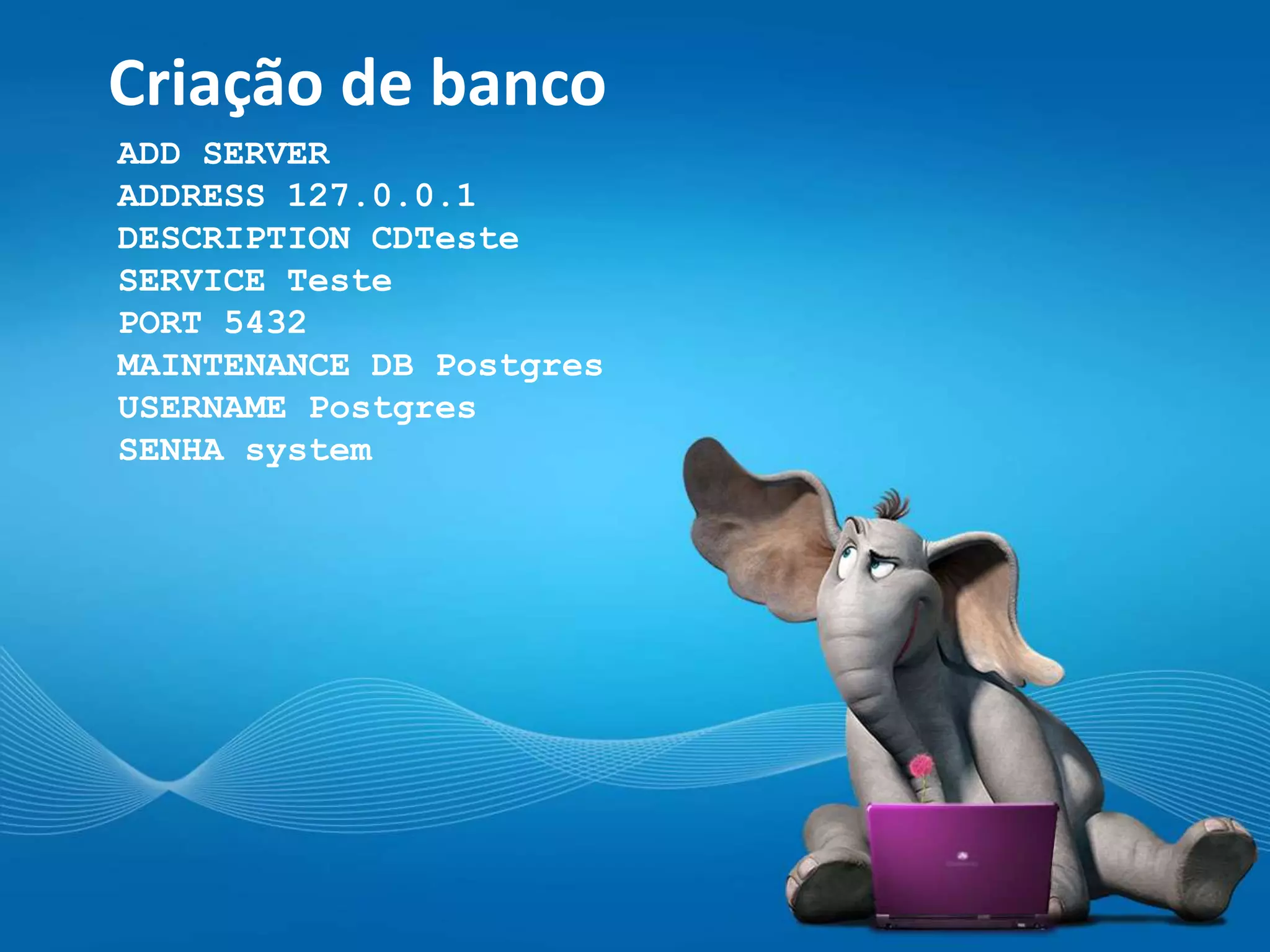 Criação de banco

ADD SERVER
ADDRESS 127.0.0.1
DESCRIPTION CDTeste
SERVICE Teste
PORT 5432
MAINTENANCE DB Postgres
USERNAME Postgres
SENHA system